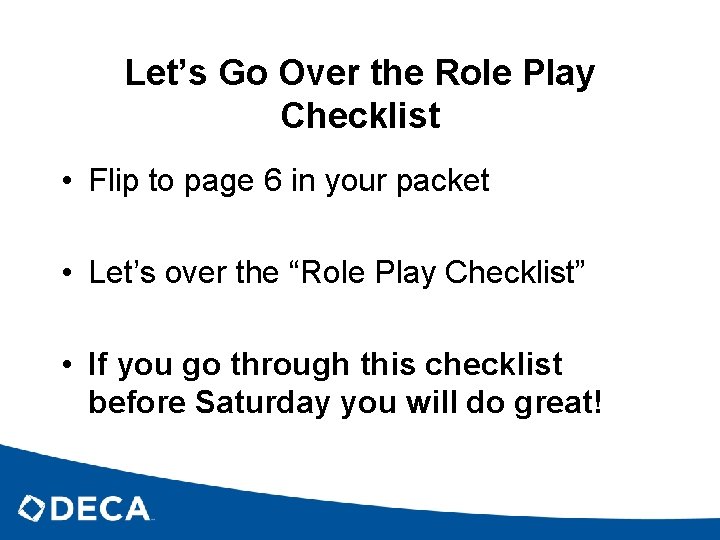 Let’s Go Over the Role Play Checklist

• Flip to page 6 in your packet

• Let’s over the “Role Play Checklist”

• If you go through this checklist before Saturday you will do great!

DECA